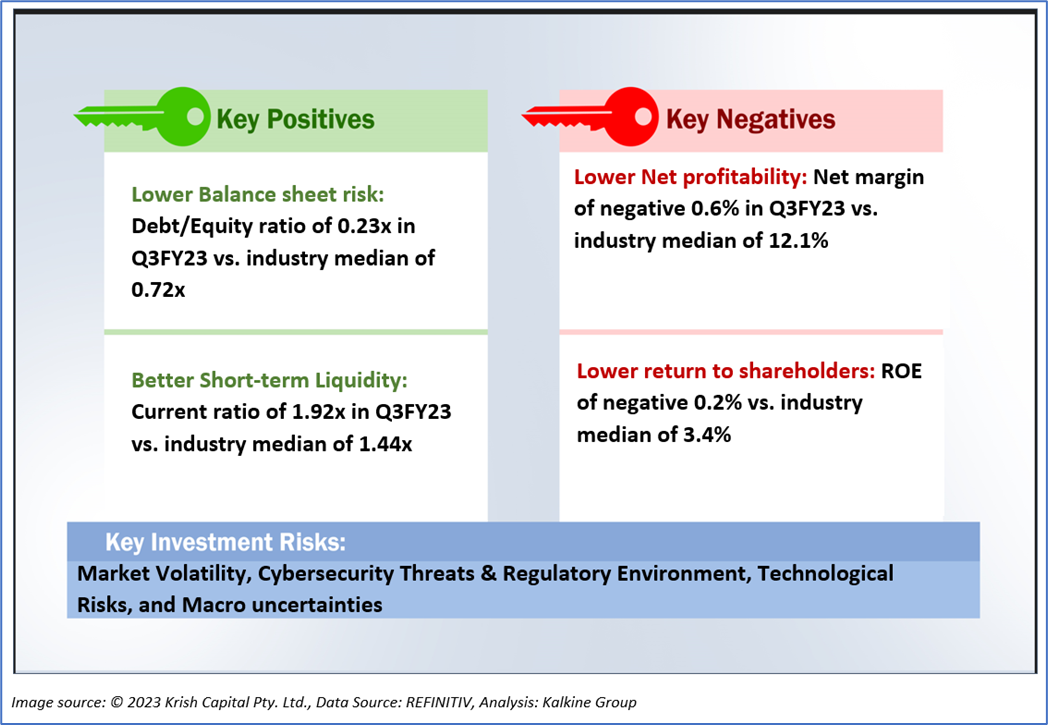 Key Positives

Lower Balance sheet risk: Debt/Equity ratio of 0.23x in Q3FY23 vs. industry median of 0.72x

Better Short-term Liquidity: Current ratio of 1.92x in Q3FY23 vs. industry median of 1.44x

Key Negatives

Lower Net profitability: Net margin of negative 0.6% in Q3FY23 vs. industry median of 12.1%

Lower return to shareholders: ROE of negative 0.2% vs. industry median of 3.4%

Key Investment Risks:

Market Volatility, Cybersecurity Threats & Regulatory Environment, Technological Risks, and Macro uncertainties

Image source: © 2023 Krish Capital Pty. Ltd., Data Source: REFINITIV, Analysis: Kalkine Group